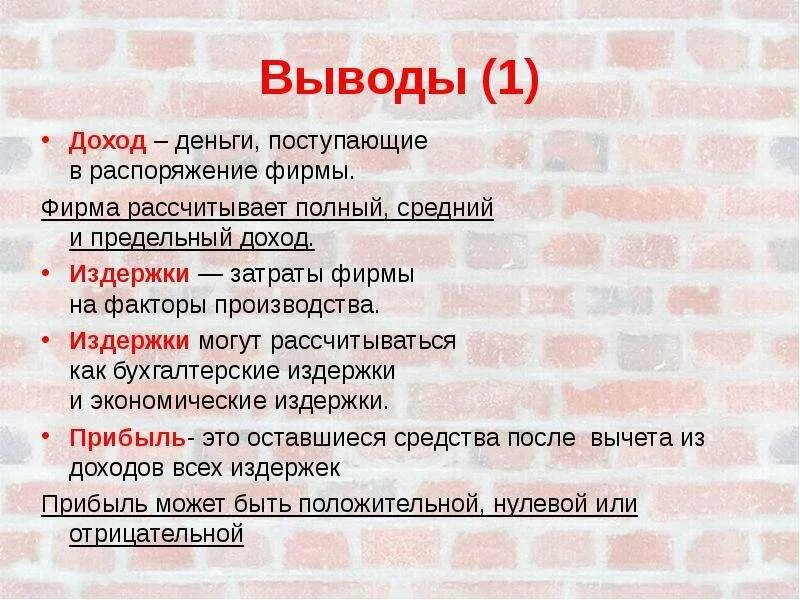 Выводы (1)

• Доход – деньги, поступающие в распоряжение фирмы.

Фирма рассчитывает полный, средний и предельный доход.

• Издержки — затраты фирмы на факторы производства.

• Издержки могут рассчитываться как бухгалтерские издержки и экономические издержки.

• Прибыль- это оставшиеся средства после вычета из доходов всех издержек

Прибыль может быть положительной, нулевой или отрицательной